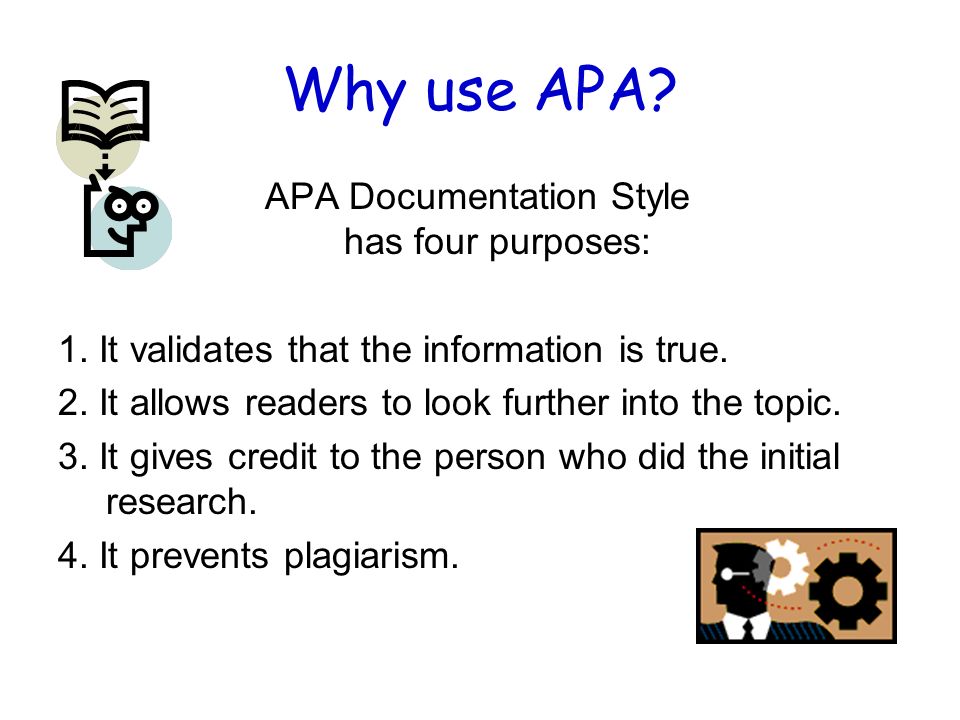 Why use APA?

APA Documentation Style has four purposes:

1. It validates that the information is true.
2. It allows readers to look further into the topic.
3. It gives credit to the person who did the initial research.
4. It prevents plagiarism.